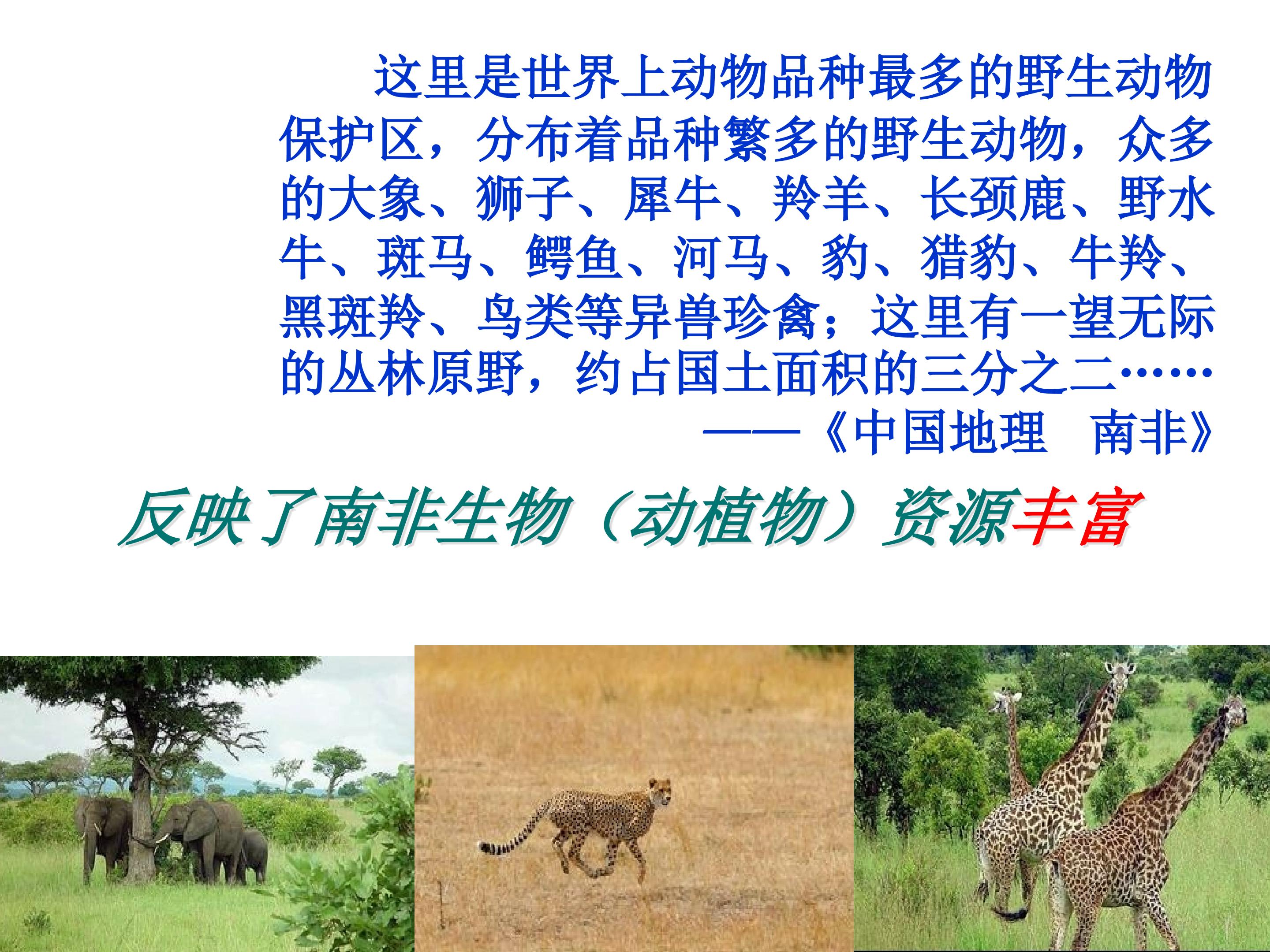 这里是世界上动物品种最多的野生动物保护区，分布着品种繁多的野生动物，众多的大象、狮子、犀牛、羚羊、长颈鹿、野水牛、斑马、鳄鱼、河马、豹、猎豹、牛羚、黑斑羚、鸟类等异兽珍禽；这里有一望无际的丛林原野，约占国土面积的三分之二……

——《中国地理　南非》

反映了南非生物（动植物）资源丰富